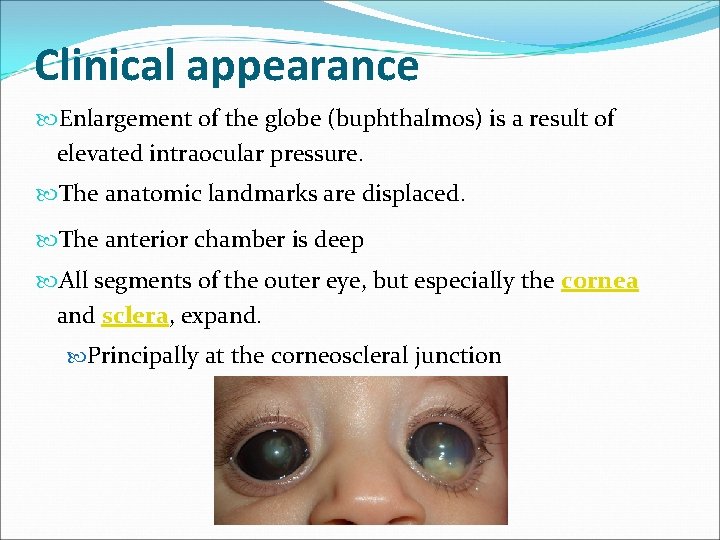 Clinical appearance

Enlargement of the globe (buphthalmos) is a result of elevated intraocular pressure.

The anatomic landmarks are displaced.

The anterior chamber is deep

All segments of the outer eye, but especially the cornea and sclera, expand.

Principally at the corneoscleral junction